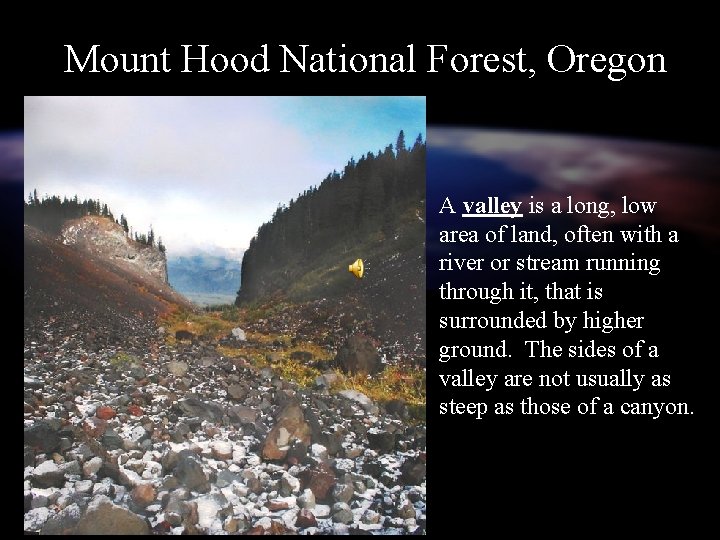 Mount Hood National Forest, Oregon

A valley is a long, low area of land, often with a river or stream running through it, that is surrounded by higher ground. The sides of a valley are not usually as steep as those of a canyon.